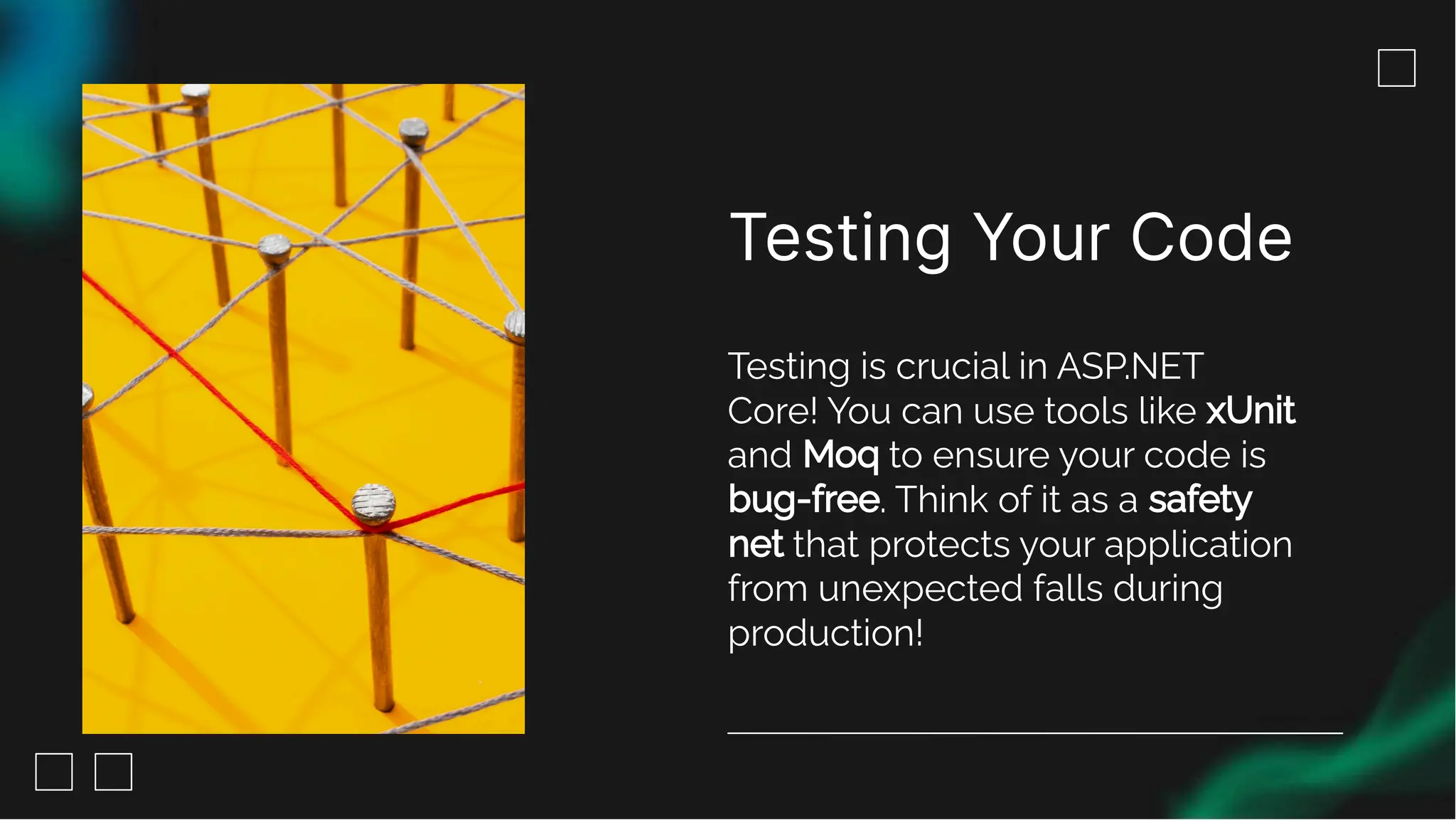 Testing Your Code

Testing is crucial in ASP.NET Core! You can use tools like xUnit and Moq to ensure your code is bug-free. Think of it as a safety net that protects your application from unexpected falls during production!